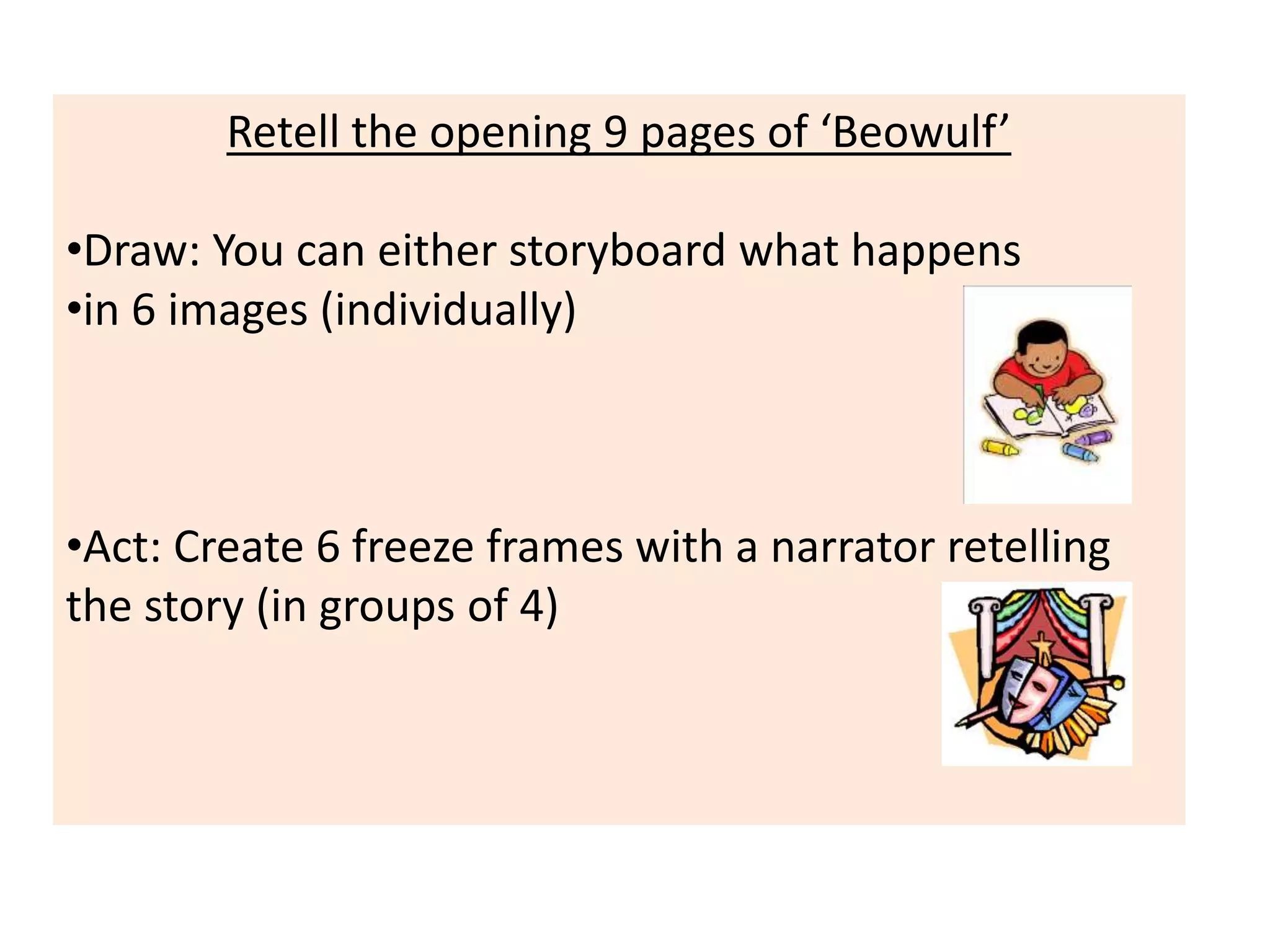 Retell the opening 9 pages of ‘Beowulf’

•Draw: You can either storyboard what happens
•in 6 images (individually)

•Act: Create 6 freeze frames with a narrator retelling the story (in groups of 4)